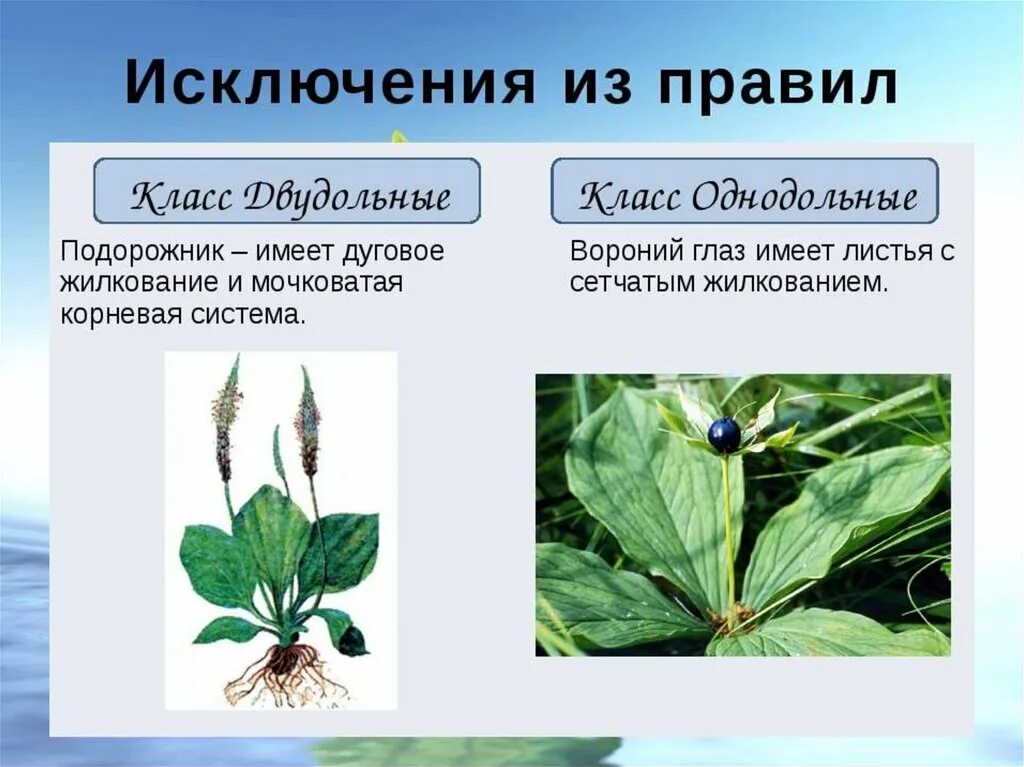 Исключения из правил

Класс Двудольные

Подорожник – имеет дуговое жилкование и мочковатая корневая система.

Класс Однодольные

Вороний глаз имеет листья с сетчатым жилкованием.